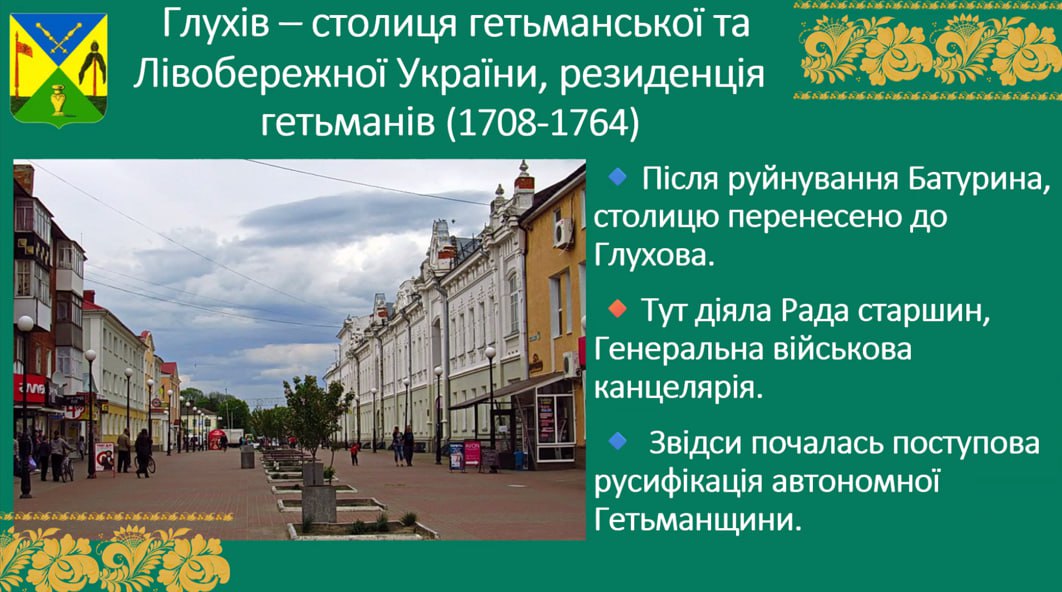 Глухів – столиця гетьманської та Лівобережної України, резиденція гетьманів (1708-1764)

Після руйнування Батурина, столицю перенесено до Глухова.

Тут діяла Рада старшин, Генеральна військова канцелярія.

Звідси почалась поступова русифікація автономної Гетьманщини.